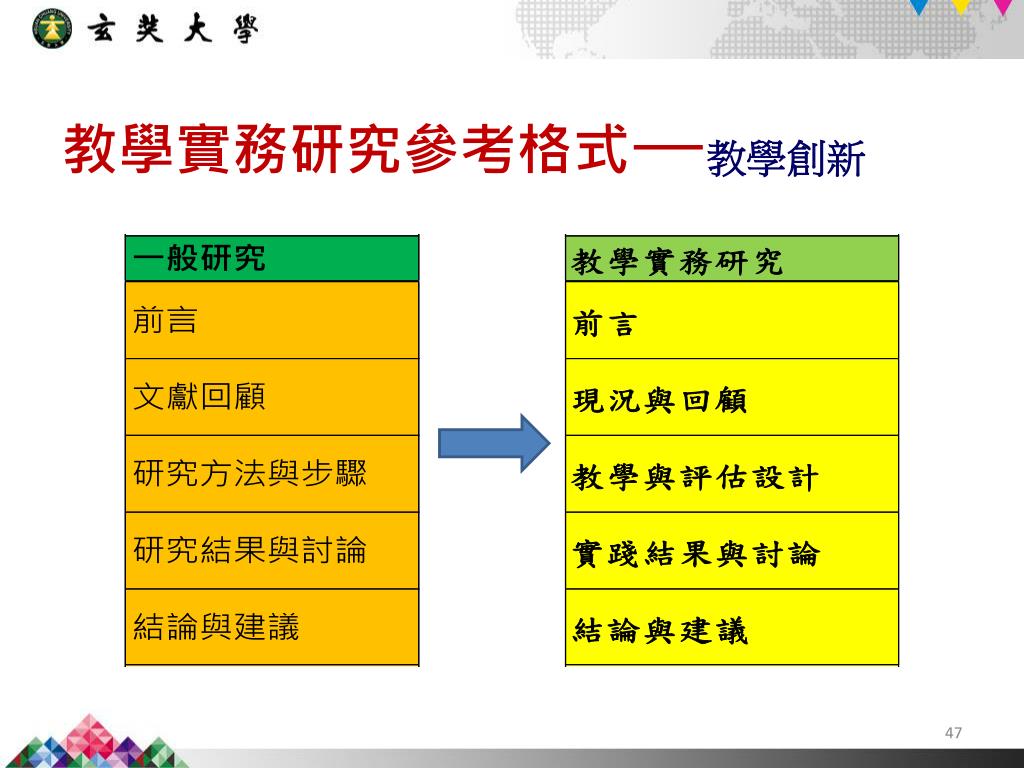 玄奘大學

教學實務研究參考格式—教學創新

| 一般研究 |
|---|
| 前言 |
| 文獻回顧 |
| 研究方法與步驟 |
| 研究結果與討論 |
| 結論與建議 |

| 教學實務研究 |
|---|
| 前言 |
| 現況與回顧 |
| 教學與評估設計 |
| 實踐結果與討論 |
| 結論與建議 |

47